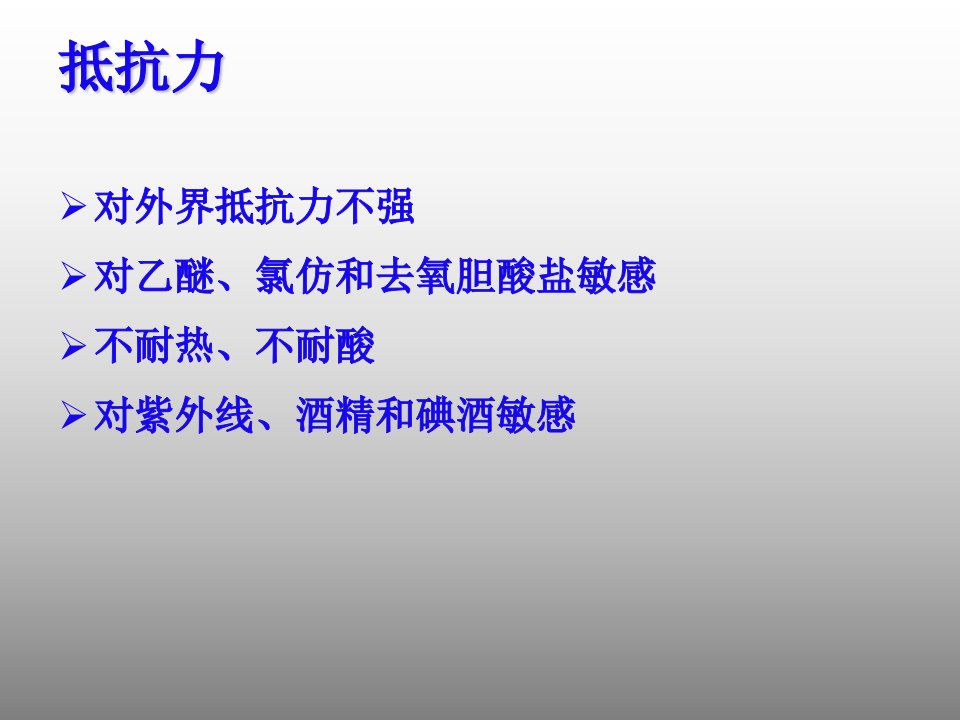 抵抗力

➢ 对外界抵抗力不强

➢ 对乙醚、氯仿和去氧胆酸盐敏感

➢ 不耐热、不耐酸

➢ 对紫外线、酒精和碘酒敏感